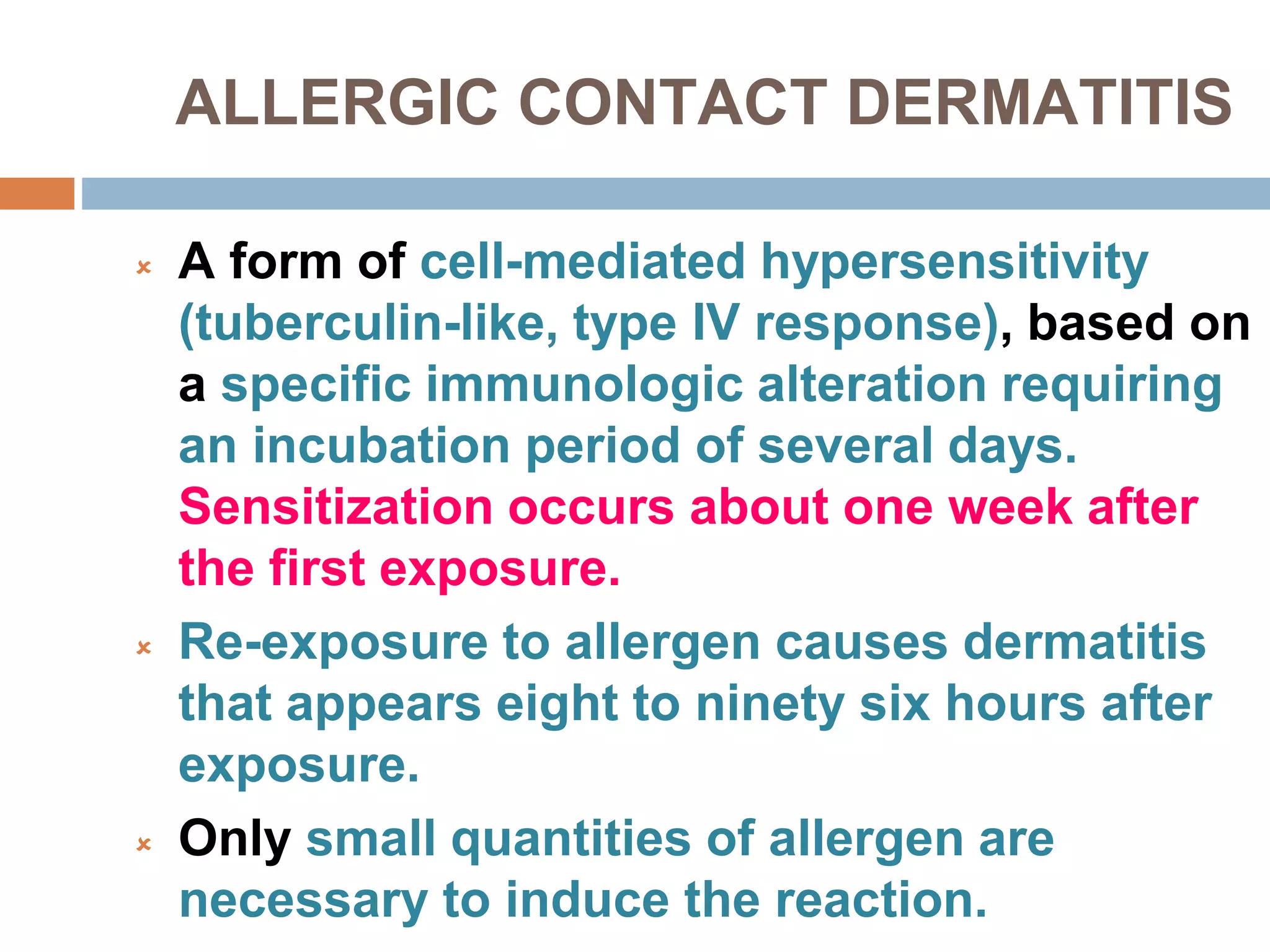 ALLERGIC CONTACT DERMATITIS

A form of cell-mediated hypersensitivity (tuberculin-like, type IV response), based on a specific immunologic alteration requiring an incubation period of several days. Sensitization occurs about one week after the first exposure.

Re-exposure to allergen causes dermatitis that appears eight to ninety six hours after exposure.

Only small quantities of allergen are necessary to induce the reaction.